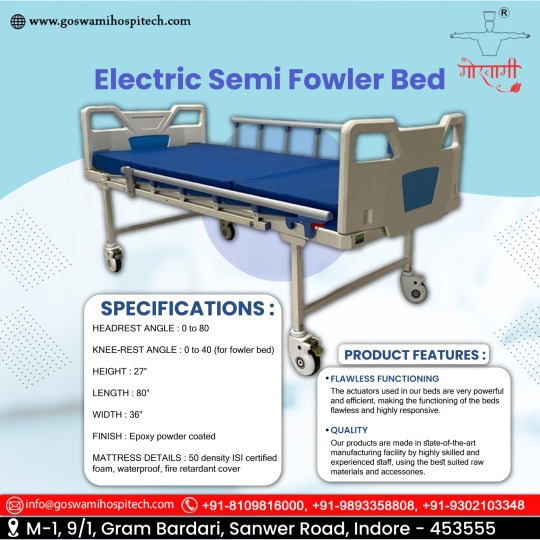 www.goswamihospitech.com

®

गोस्वामी

Electric Semi Fowler Bed

SPECIFICATIONS :

HEADREST ANGLE : 0 to 80

KNEE-REST ANGLE : 0 to 40 (for fowler bed)

HEIGHT : 27"

LENGTH : 80"

WIDTH : 36"

FINISH : Epoxy powder coated

MATTRESS DETAILS : 50 density ISI certified foam, waterproof, fire retardant cover

PRODUCT FEATURES :

• FLAWLESS FUNCTIONING
The actuators used in our beds are very powerful and efficient, making the functioning of the beds flawless and highly responsive.

• QUALITY
Our products are made in state-of-the-art manufacturing facility by highly skilled and experienced staff, using the best suited raw materials and accessories.

info@goswamihospitech.com +91-8109816000, +91-9893358808, +91-9302103348

M-1, 9/1, Gram Bardari, Sanwer Road, Indore - 453555